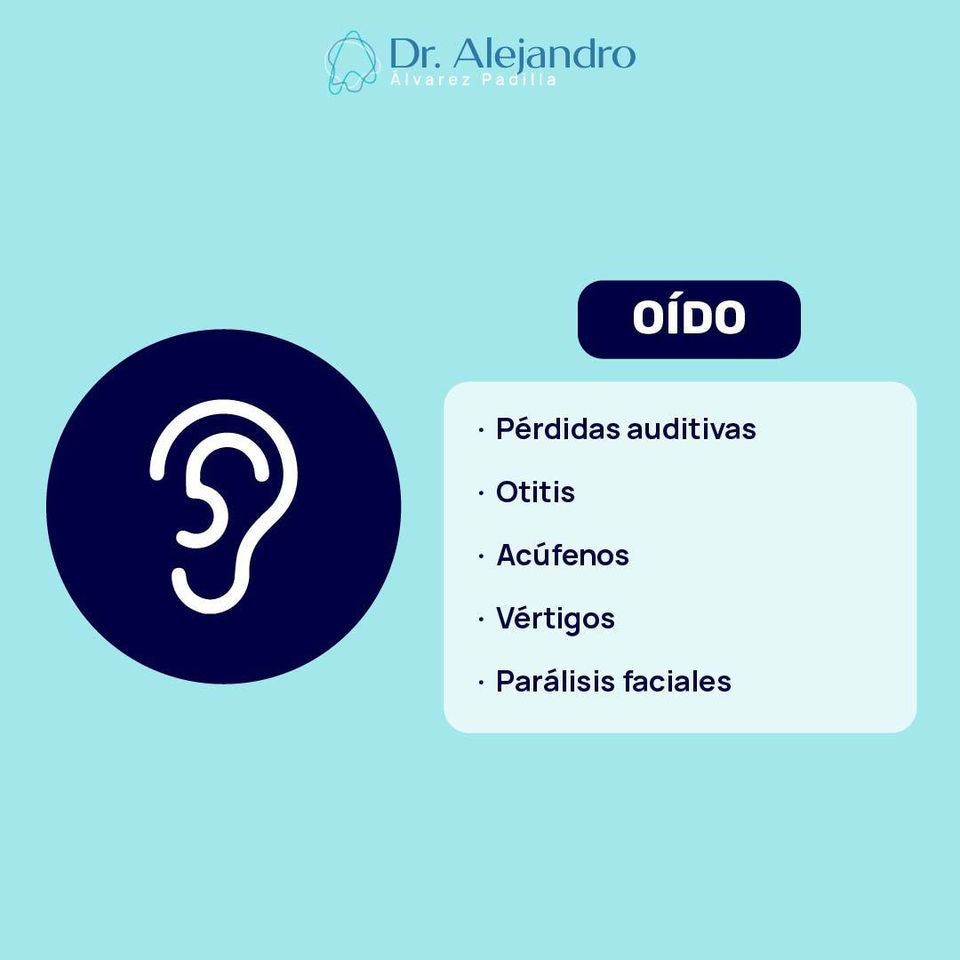 Dr. Alejandro
Álvarez Padilla

OÍDO

· Pérdidas auditivas
· Otitis
· Acúfenos
· Vértigos
· Parálisis faciales